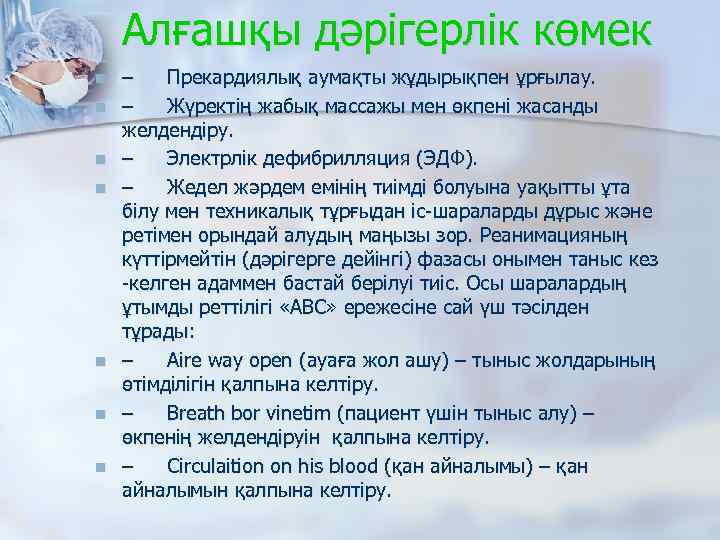 Алғашқы дәрігерлік көмек

– Прекардиялық аумақты жұдырықпен ұрғылау.

– Жүректің жабық массажы мен өкпені жасанды желдендіру.

– Электрлік дефибрилляция (ЭДФ).

– Жедел жәрдем емінің тиімді болуына уақытты ұта білу мен техникалық тұрғыдан іс-шараларды дұрыс және ретімен орындай алудың маңызы зор. Реанимацияның күттірмейтін (дәрігерге дейінгі) фазасы онымен таныс кез -келген адаммен бастай берілуі тиіс. Осы шаралардың ұтымды реттілігі «АВС» ережесіне сай үш тәсілден тұрады:

– Aire way open (ауаға жол ашу) – тыныс жолдарының өтімділігін қалпына келтіру.

– Breath bor vinetim (пациент үшін тыныс алу) – өкпенің желдендіруін қалпына келтіру.

– Circulaition on his blood (қан айналымы) – қан айналымын қалпына келтіру.